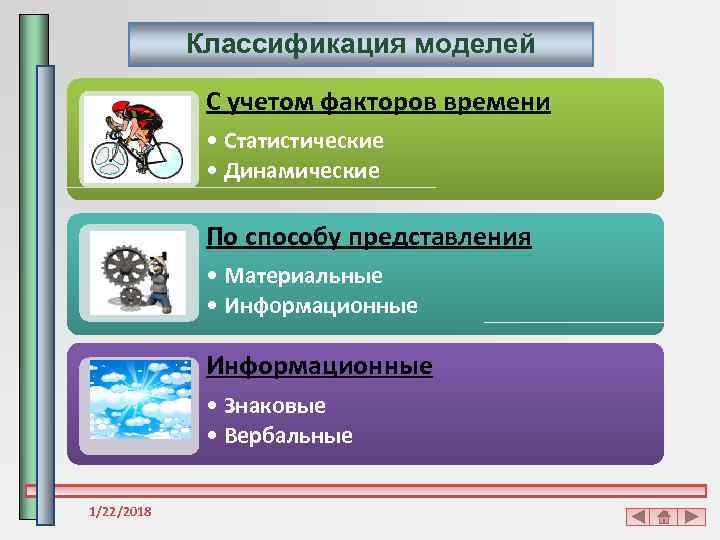 Классификация моделей

С учетом факторов времени

• Статистические
• Динамические

По способу представления

• Материальные
• Информационные

Информационные

• Знаковые
• Вербальные

1/22/2018